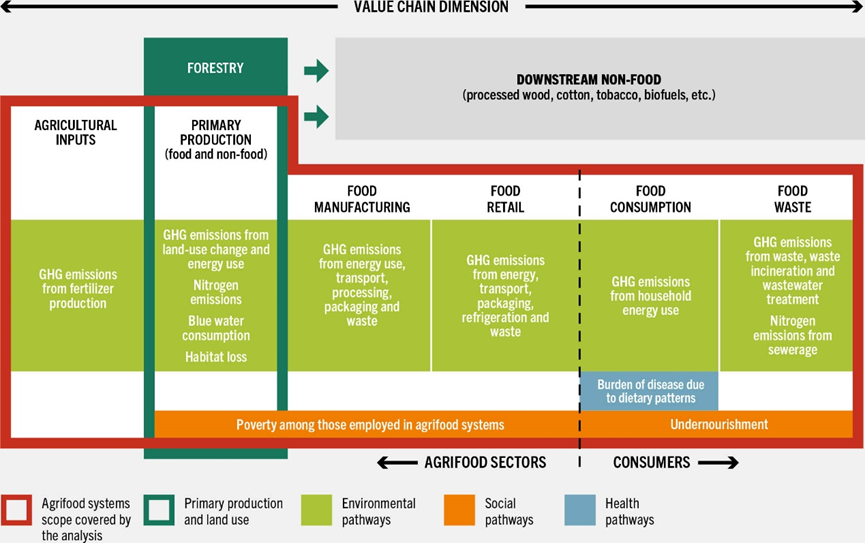 VALUE CHAIN DIMENSION

FORESTRY

DOWNSTREAM NON-FOOD
(processed wood, cotton, tobacco, biofuels, etc.)

AGRICULTURAL INPUTS

PRIMARY PRODUCTION
(food and non-food)

FOOD MANUFACTURING

FOOD RETAIL

FOOD CONSUMPTION

FOOD WASTE

GHG emissions from fertilizer production

GHG emissions from land-use change and energy use

Nitrogen emissions

Blue water consumption

Habitat loss

GHG emissions from energy use, transport, processing, packaging and waste

GHG emissions from energy, transport, packaging, refrigeration and waste

GHG emissions from household energy use

GHG emissions from waste, waste incineration and wastewater treatment

Nitrogen emissions from sewerage

Burden of disease due to dietary patterns

Poverty among those employed in agrifood systems

Undernourishment

AGRIFOOD SECTORS

CONSUMERS

Agrifood systems scope covered by the analysis

Primary production and land use

Environmental pathways

Social pathways

Health pathways